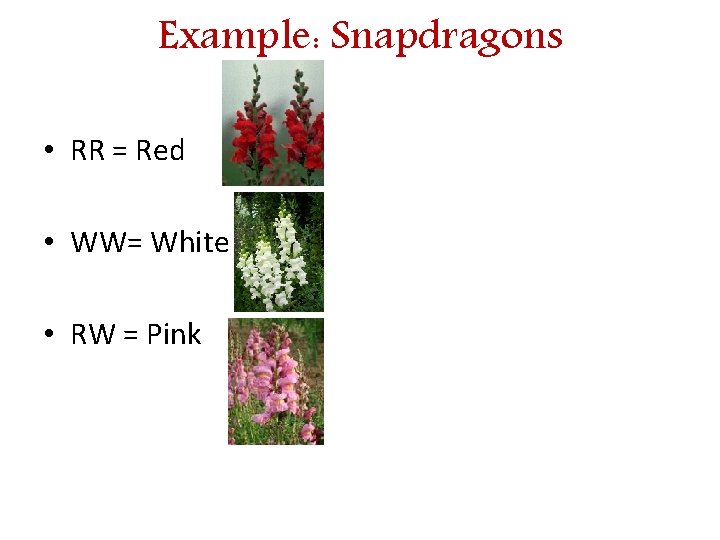 Example: Snapdragons

• RR = Red

• WW= White

• RW = Pink